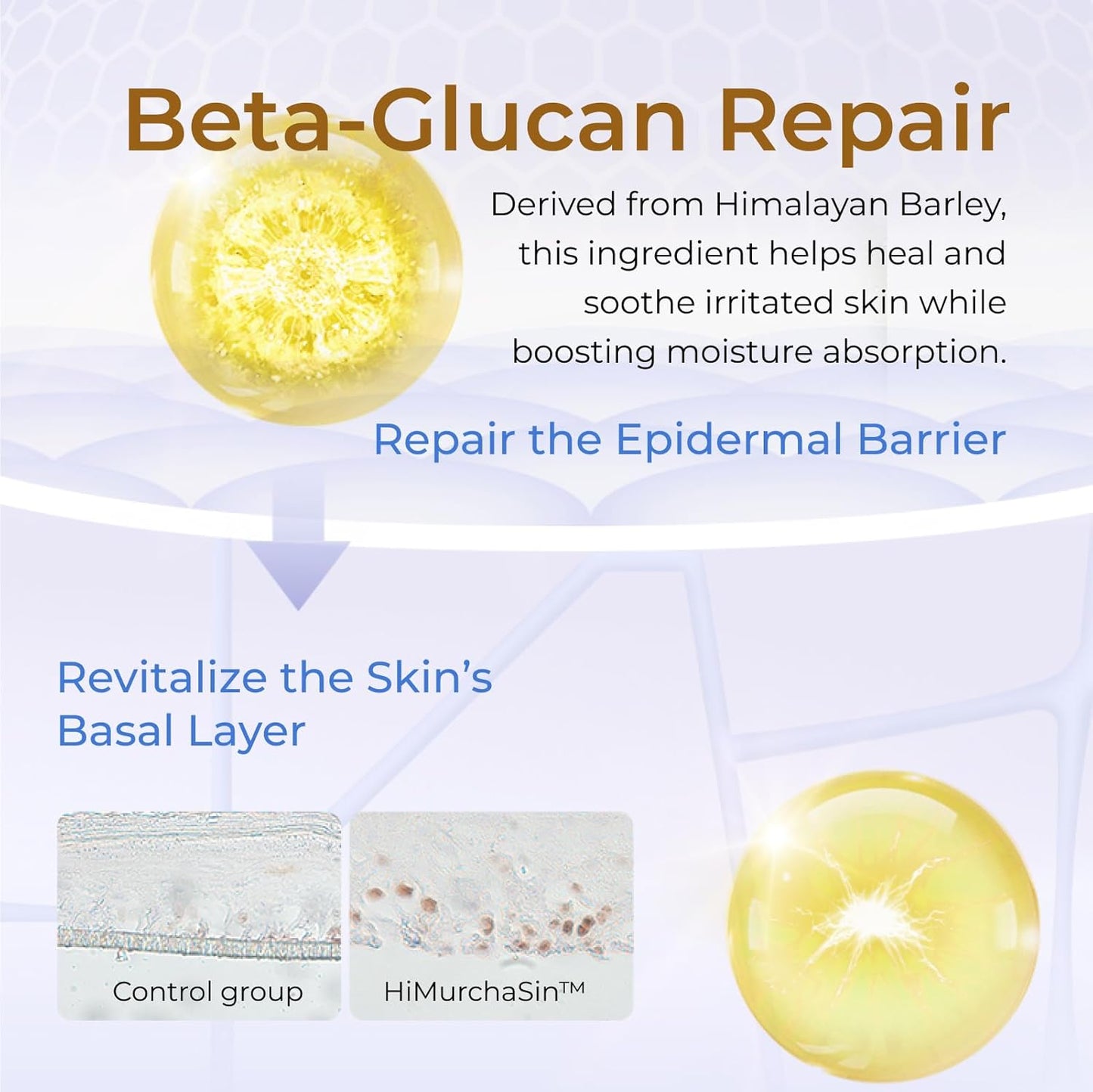 Beta-Glucan Repair

Derived from Himalayan Barley, this ingredient helps heal and soothe irritated skin while boosting moisture absorption.

Repair the Epidermal Barrier

Revitalize the Skin's Basal Layer

Control group

HiMurchaSin™